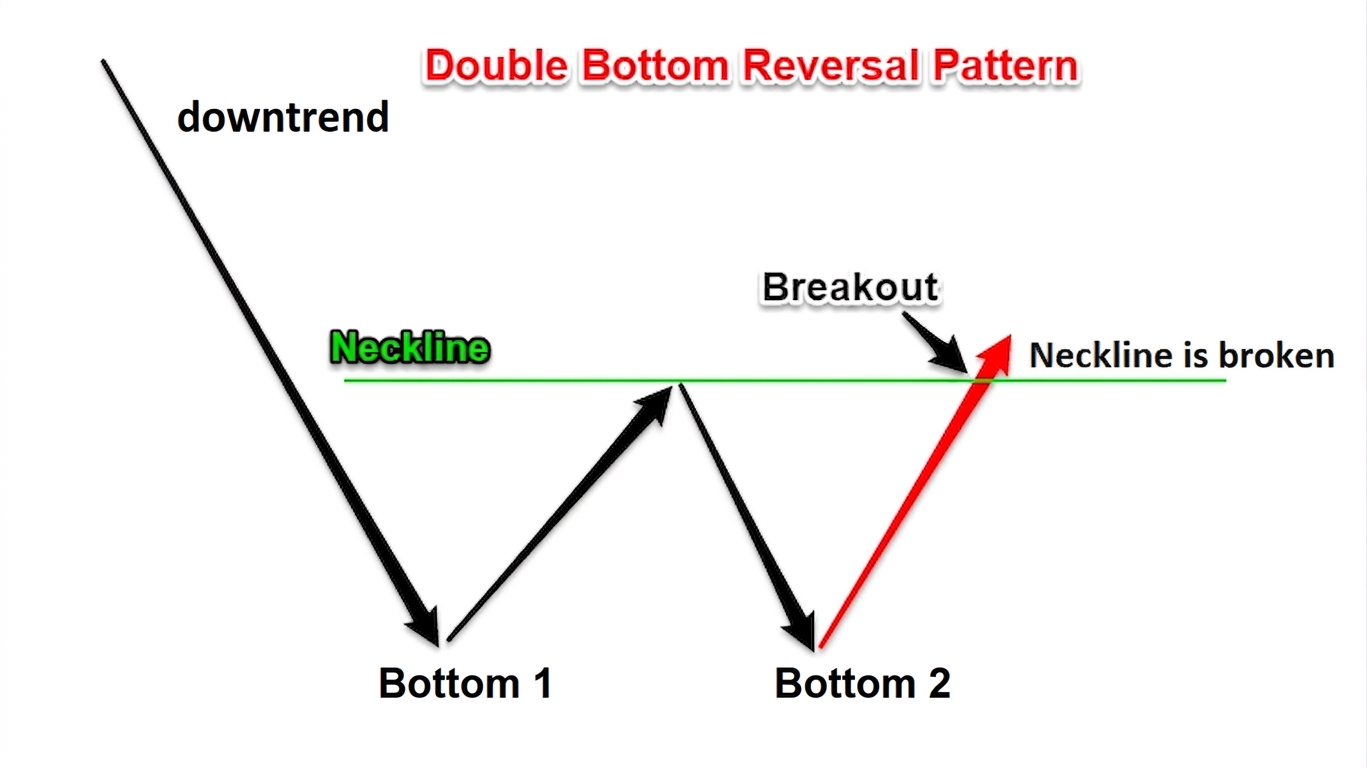 Double Bottom Reversal Pattern

downtrend

Breakout

Neckline

Neckline is broken

Bottom 1

Bottom 2